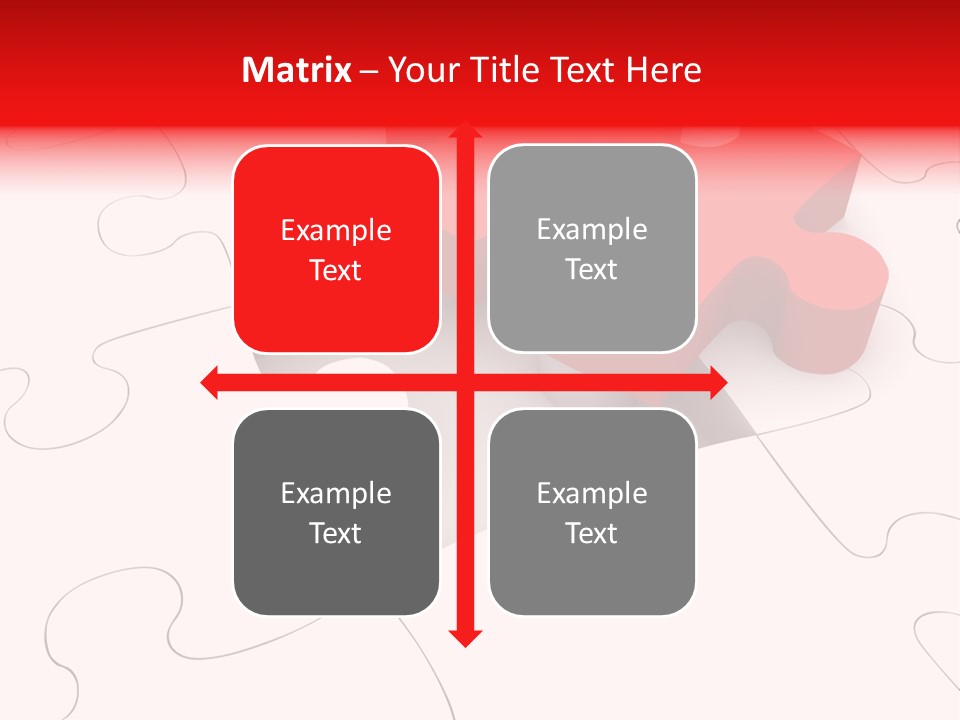 Matrix – Your Title Text Here

Example Text

Example Text

Example Text

Example Text